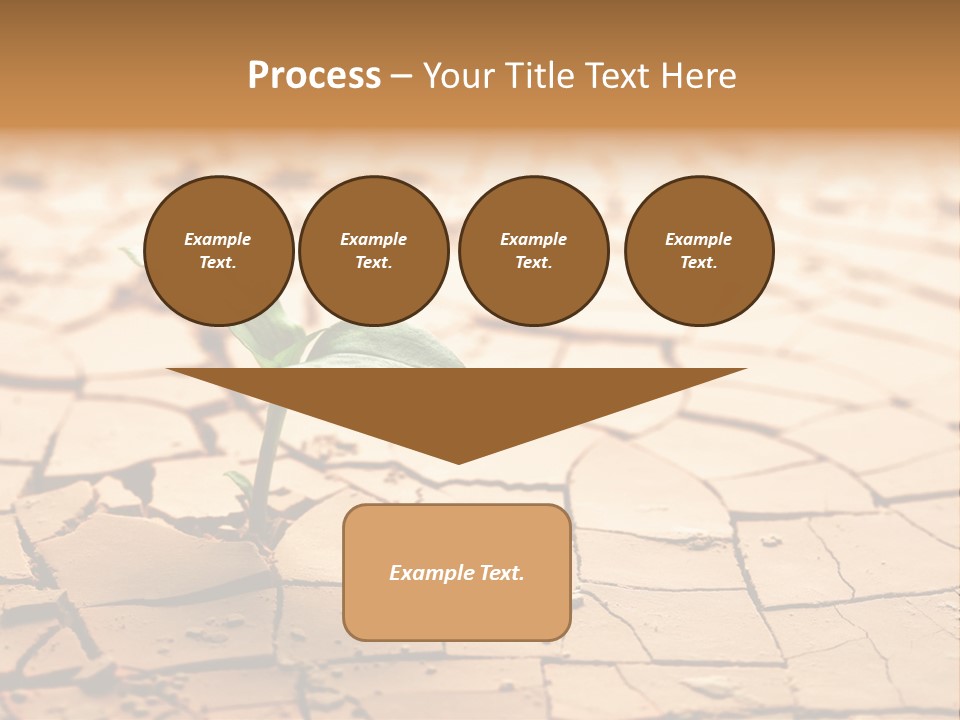 Process – Your Title Text Here

Example Text.

Example Text.

Example Text.

Example Text.

Example Text.